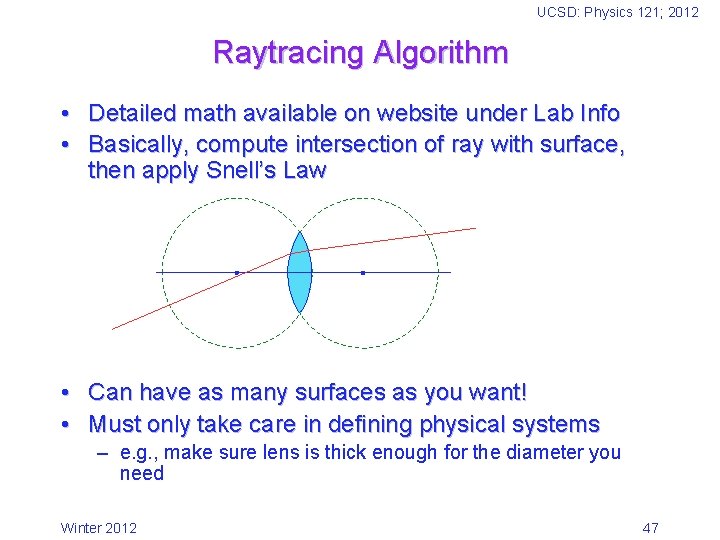 UCSD: Physics 121; 2012

Raytracing Algorithm

• Detailed math available on website under Lab Info
• Basically, compute intersection of ray with surface, then apply Snell's Law

• Can have as many surfaces as you want!
• Must only take care in defining physical systems
– e.g., make sure lens is thick enough for the diameter you need

Winter 2012

47